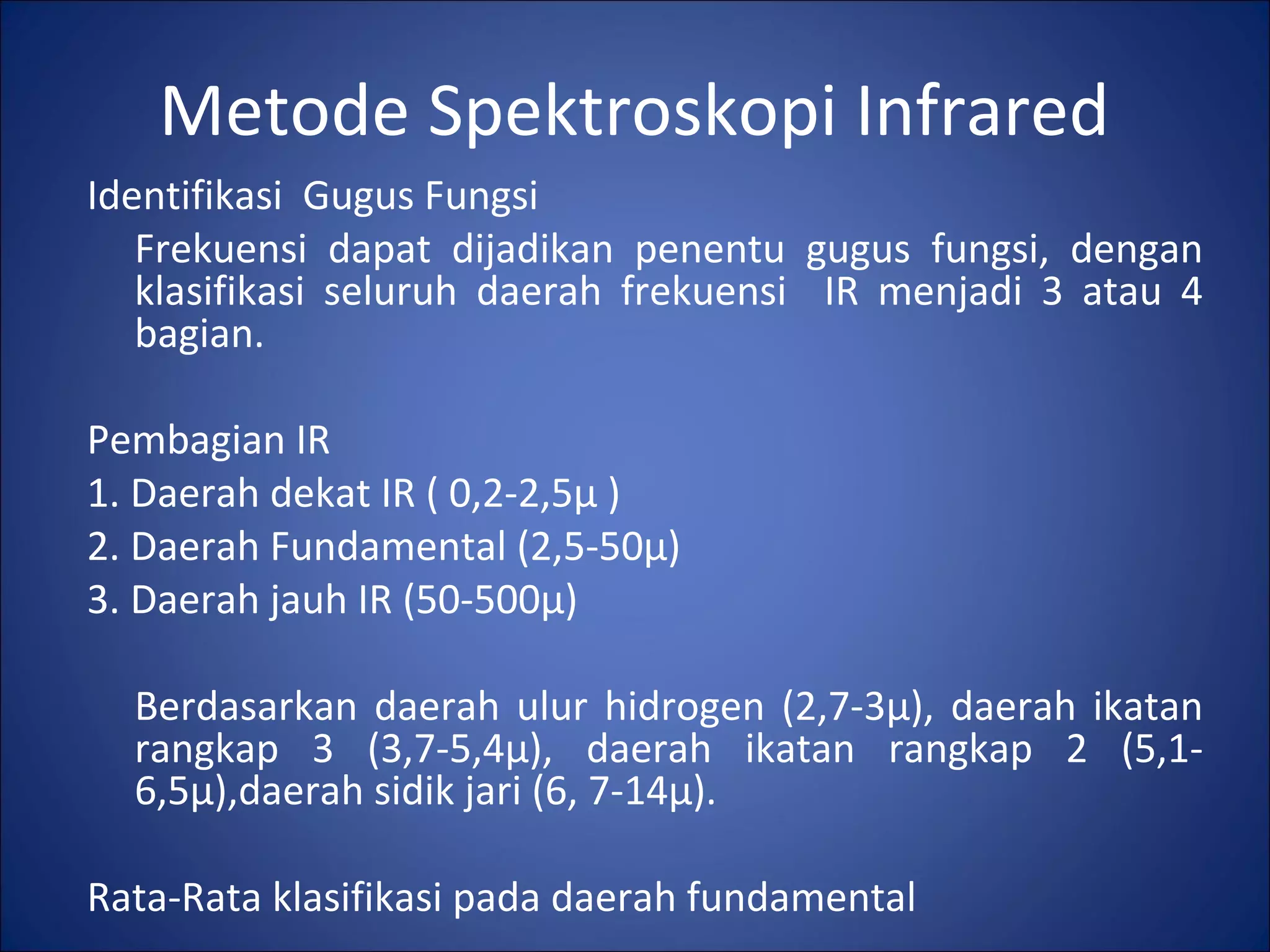 Metode Spektroskopi Infrared

Identifikasi Gugus Fungsi

Frekuensi dapat dijadikan penentu gugus fungsi, dengan klasifikasi seluruh daerah frekuensi IR menjadi 3 atau 4 bagian.

Pembagian IR

1. Daerah dekat IR ( 0,2-2,5μ )

2. Daerah Fundamental (2,5-50μ)

3. Daerah jauh IR (50-500μ)

Berdasarkan daerah ulur hidrogen (2,7-3μ), daerah ikatan rangkap 3 (3,7-5,4μ), daerah ikatan rangkap 2 (5,1-6,5μ),daerah sidik jari (6, 7-14μ).

Rata-Rata klasifikasi pada daerah fundamental